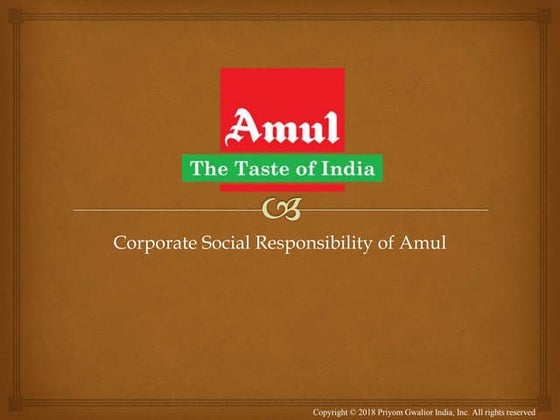 Amul
The Taste of India

Corporate Social Responsibility of Amul

Copyright © 2018 Priyom Gwalior India, Inc. All rights reserved